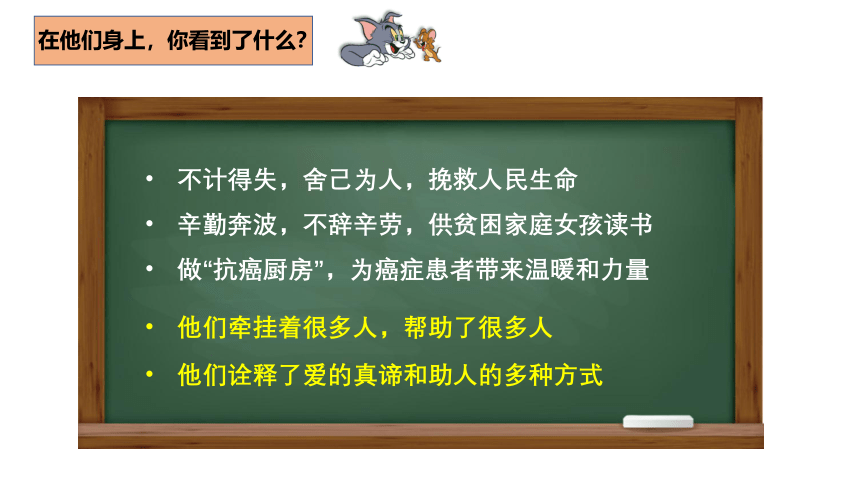 在他们身上，你看到了什么？

• 不计得失，舍己为人，挽救人民生命
• 辛勤奔波，不辞辛劳，供贫困家庭女孩读书
• 做“抗癌厨房”，为癌症患者带来温暖和力量
• 他们牵挂着很多人，帮助了很多人
• 他们诠释了爱的真谛和助人的多种方式